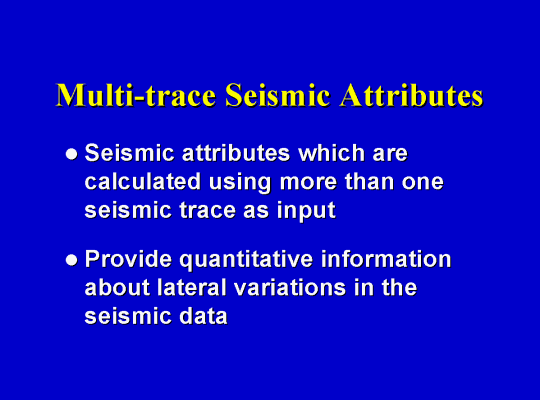 Multi-trace Seismic Attributes

• Seismic attributes which are calculated using more than one seismic trace as input

• Provide quantitative information about lateral variations in the seismic data